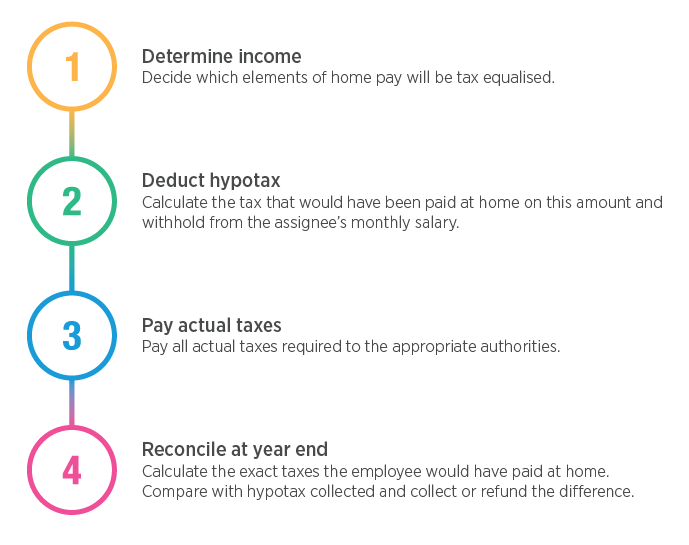 1

Determine income
Decide which elements of home pay will be tax equalised.

2

Deduct hypotax
Calculate the tax that would have been paid at home on this amount and withhold from the assignee's monthly salary.

3

Pay actual taxes
Pay all actual taxes required to the appropriate authorities.

4

Reconcile at year end
Calculate the exact taxes the employee would have paid at home. Compare with hypotax collected and collect or refund the difference.